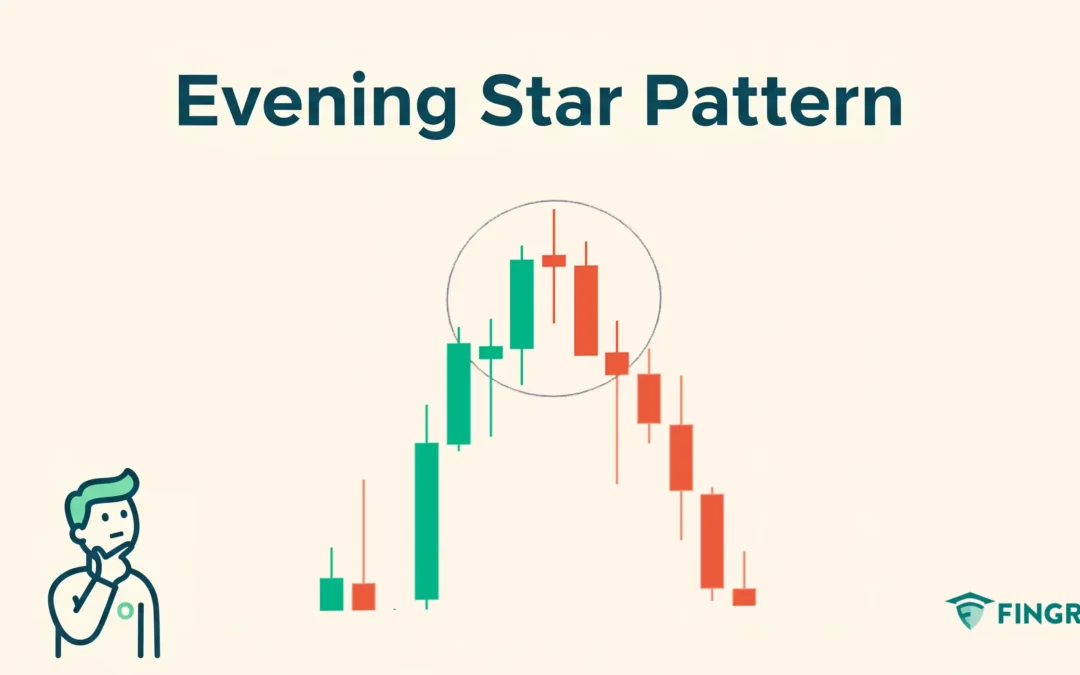 Evening Star Pattern

FINGR